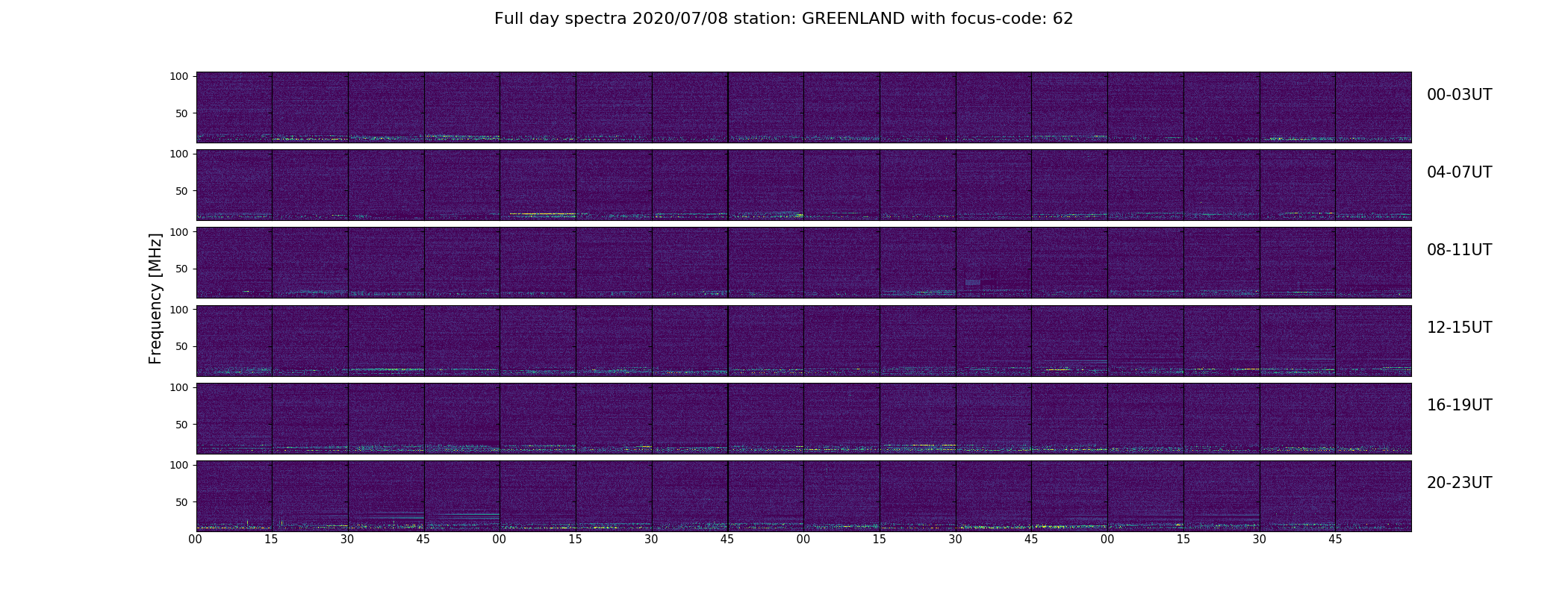 Full day spectra 2020/07/08 station: GREENLAND with focus-code: 62

Frequency [MHz]

100
50
00-03UT

100
50
04-07UT

100
50
08-11UT

100
50
12-15UT

100
50
16-19UT

100
50
20-23UT

00 15 30 45 00 15 30 45 00 15 30 45 00 15 30 45